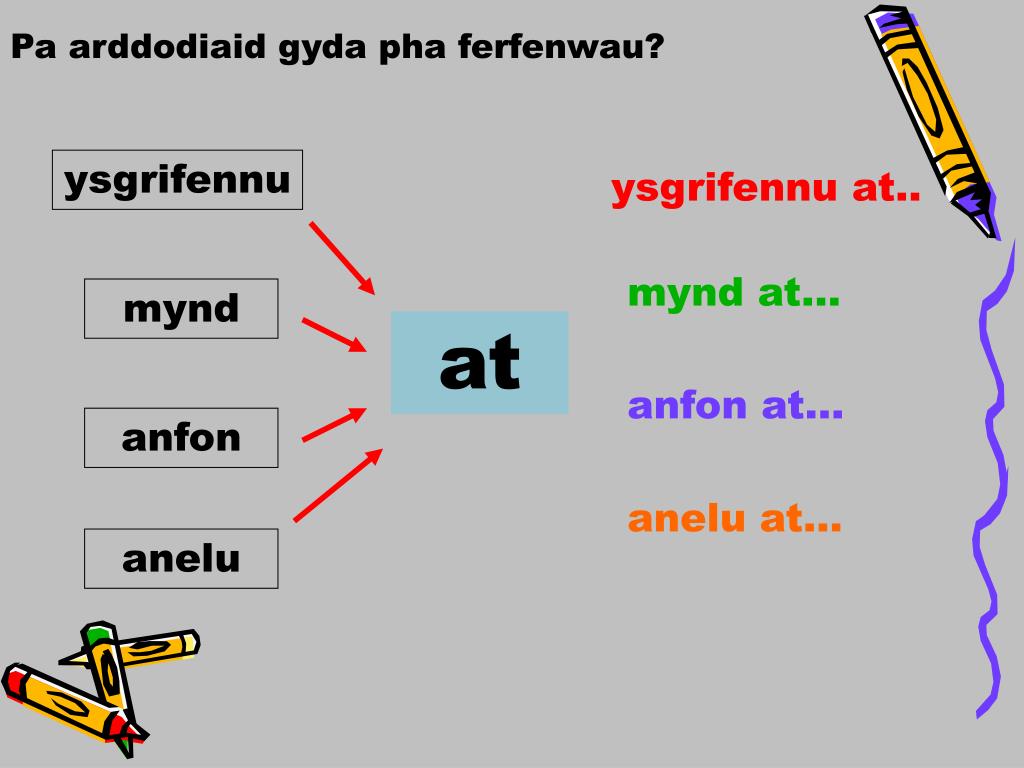 Pa arddodiaid gyda pha ferfenwau?

ysgrifennu

mynd

anfon

anelu

at

ysgrifennu at..

mynd at…

anfon at…

anelu at…